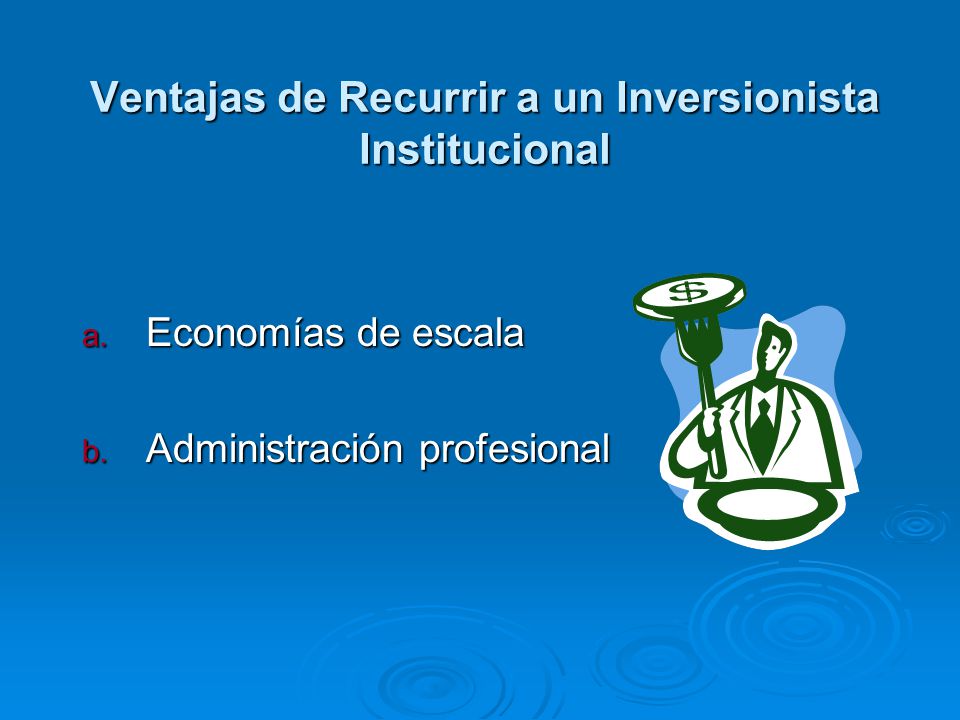 Ventajas de Recurrir a un Inversionista Institucional

a. Economías de escala

b. Administración profesional

$